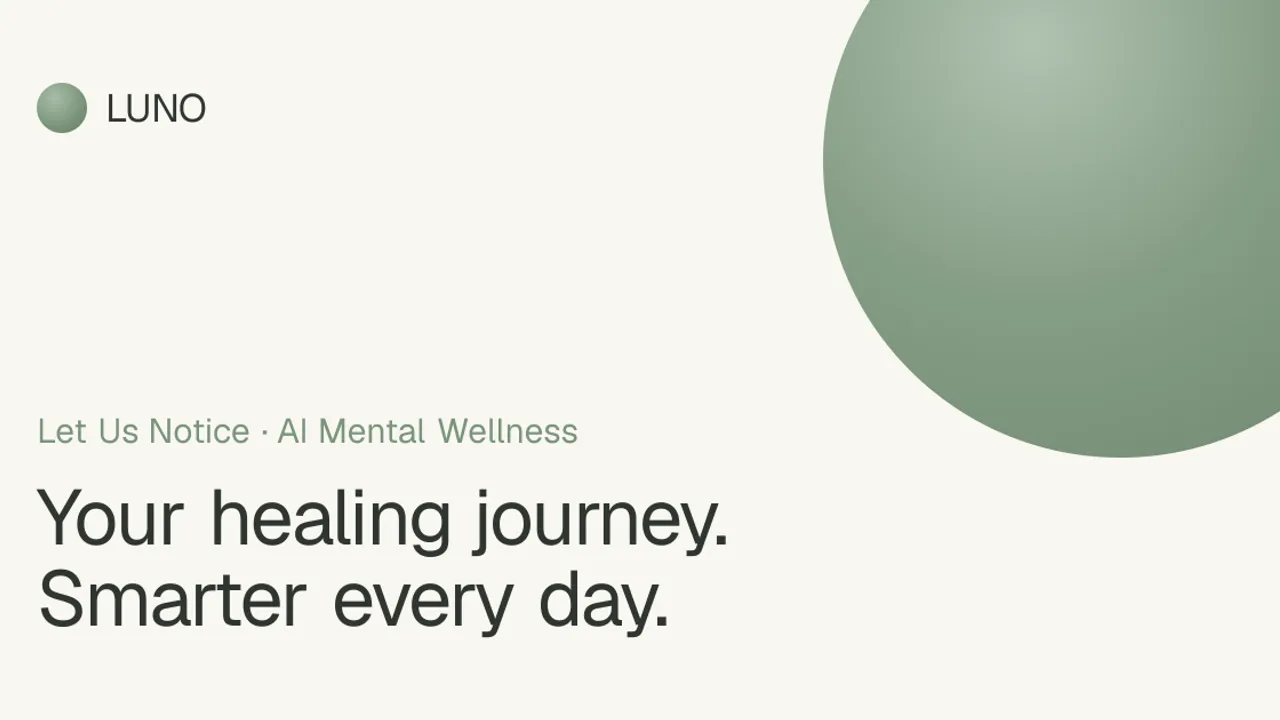 LUNO

Let Us Notice · AI Mental Wellness

Your healing journey.
Smarter every day.